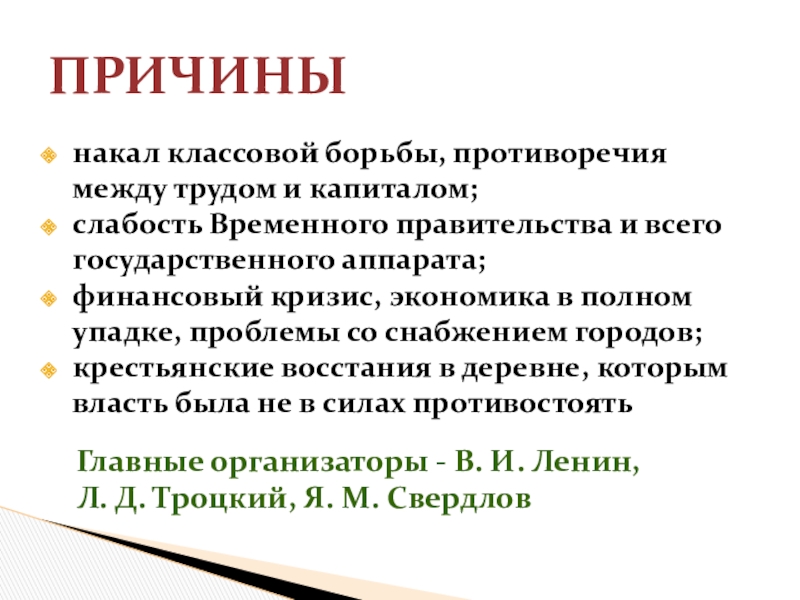 ПРИЧИНЫ

накал классовой борьбы, противоречия между трудом и капиталом;
слабость Временного правительства и всего государственного аппарата;
финансовый кризис, экономика в полном упадке, проблемы со снабжением городов;
крестьянские восстания в деревне, которым власть была не в силах противостоять

Главные организаторы - В. И. Ленин, Л. Д. Троцкий, Я. М. Свердлов